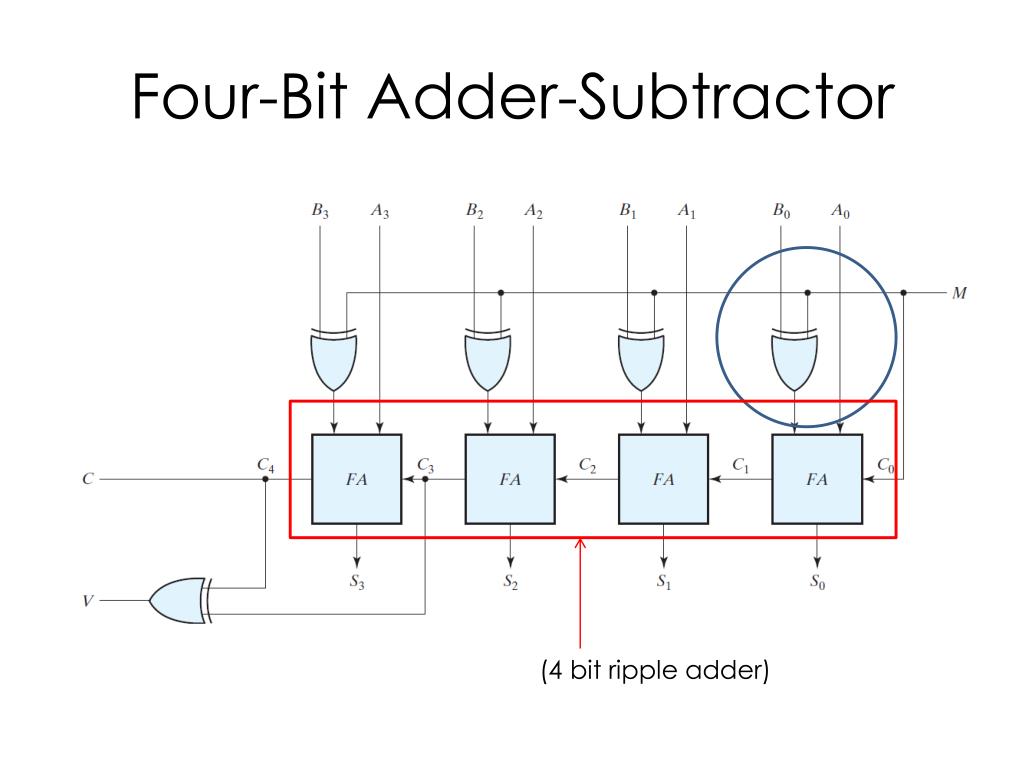 Four-Bit Adder-Subtractor

$B_3$ $A_3$ $B_2$ $A_2$ $B_1$ $A_1$ $B_0$ $A_0$

$M$

$C$ $C_4$ $FA$ $C_3$ $FA$ $C_2$ $FA$ $C_1$ $FA$ $C_0$

$S_3$ $S_2$ $S_1$ $S_0$

$V$

(4 bit ripple adder)